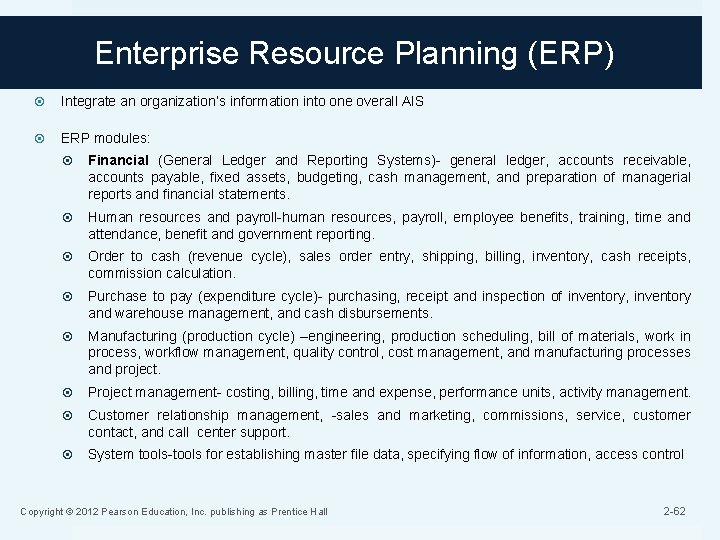 Enterprise Resource Planning (ERP)

Integrate an organization's information into one overall AIS

ERP modules:

Financial (General Ledger and Reporting Systems)- general ledger, accounts receivable, accounts payable, fixed assets, budgeting, cash management, and preparation of managerial reports and financial statements.

Human resources and payroll-human resources, payroll, employee benefits, training, time and attendance, benefit and government reporting.

Order to cash (revenue cycle), sales order entry, shipping, billing, inventory, cash receipts, commission calculation.

Purchase to pay (expenditure cycle)- purchasing, receipt and inspection of inventory, inventory and warehouse management, and cash disbursements.

Manufacturing (production cycle) –engineering, production scheduling, bill of materials, work in process, workflow management, quality control, cost management, and manufacturing processes and project.

Project management- costing, billing, time and expense, performance units, activity management.

Customer relationship management, -sales and marketing, commissions, service, customer contact, and call center support.

System tools-tools for establishing master file data, specifying flow of information, access control

Copyright © 2012 Pearson Education, Inc. publishing as Prentice Hall

2-62